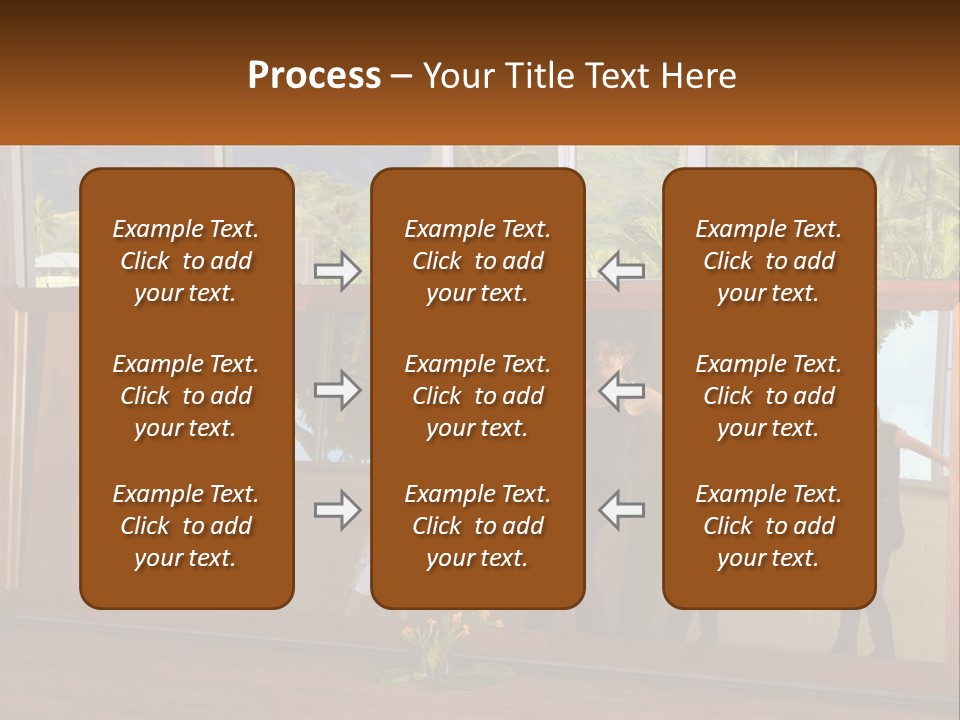 Process – Your Title Text Here

Example Text. Click to add your text.

Example Text. Click to add your text.

Example Text. Click to add your text.

Example Text. Click to add your text.

Example Text. Click to add your text.

Example Text. Click to add your text.

Example Text. Click to add your text.

Example Text. Click to add your text.

Example Text. Click to add your text.